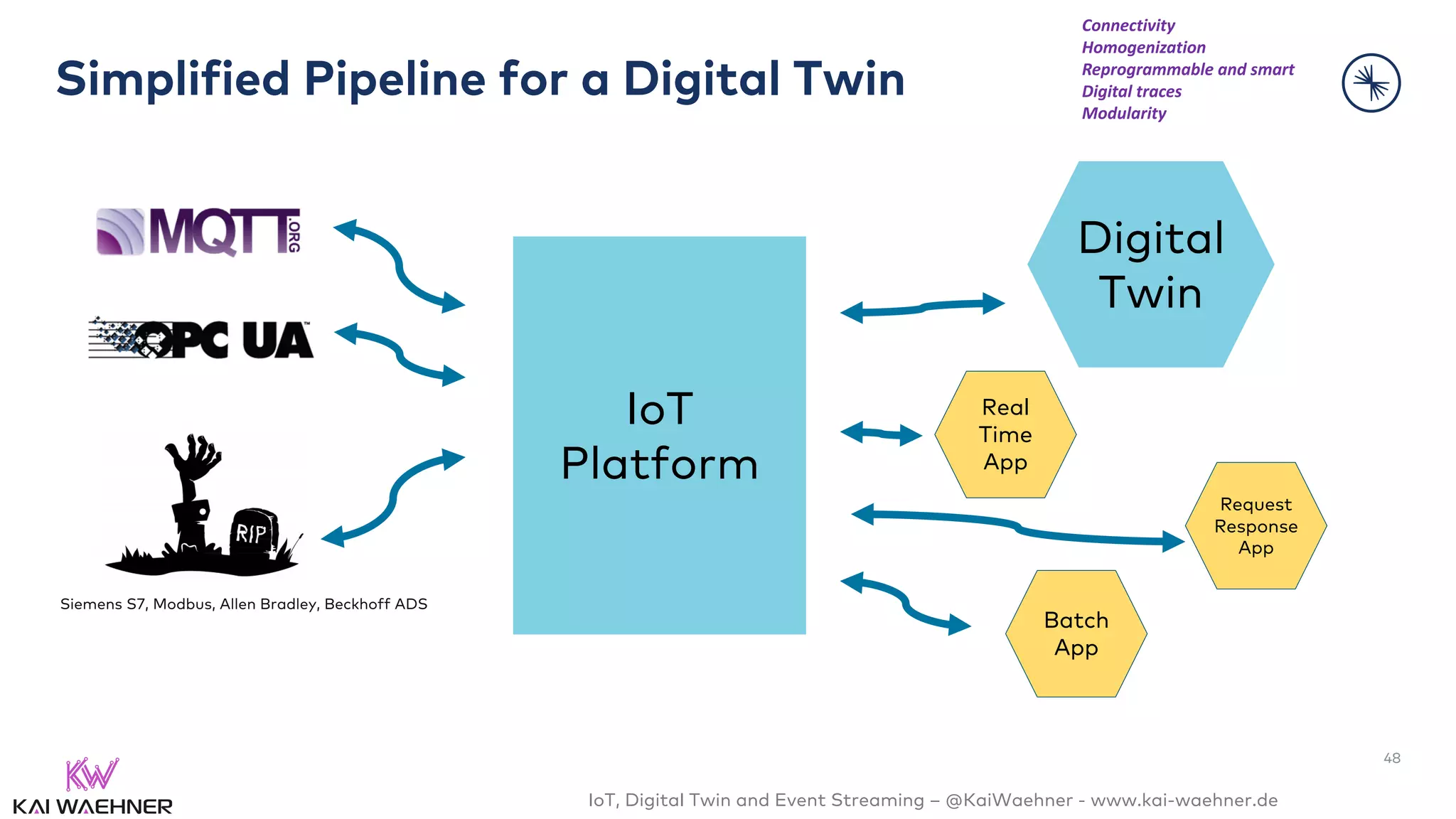 Simplified Pipeline for a Digital Twin

Connectivity
Homogenization
Reprogrammable and smart
Digital traces
Modularity

MQTT.ORG

OPC UA

RIP

Siemens S7, Modbus, Allen Bradley, Beckhoff ADS

IoT Platform

Digital Twin

Real Time App

Request Response App

Batch App

48

KW
KAI WAEHNER

IoT, Digital Twin and Event Streaming – @KaiWaehner - www.kai-waehner.de